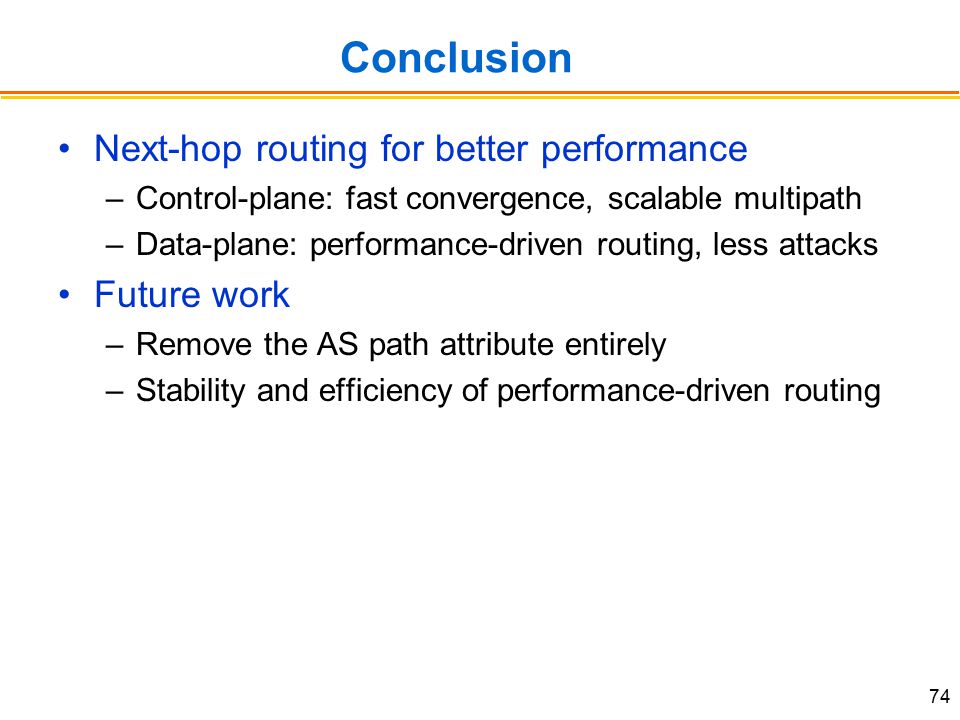 Conclusion

• Next-hop routing for better performance
– Control-plane: fast convergence, scalable multipath
– Data-plane: performance-driven routing, less attacks

• Future work
– Remove the AS path attribute entirely
– Stability and efficiency of performance-driven routing

74